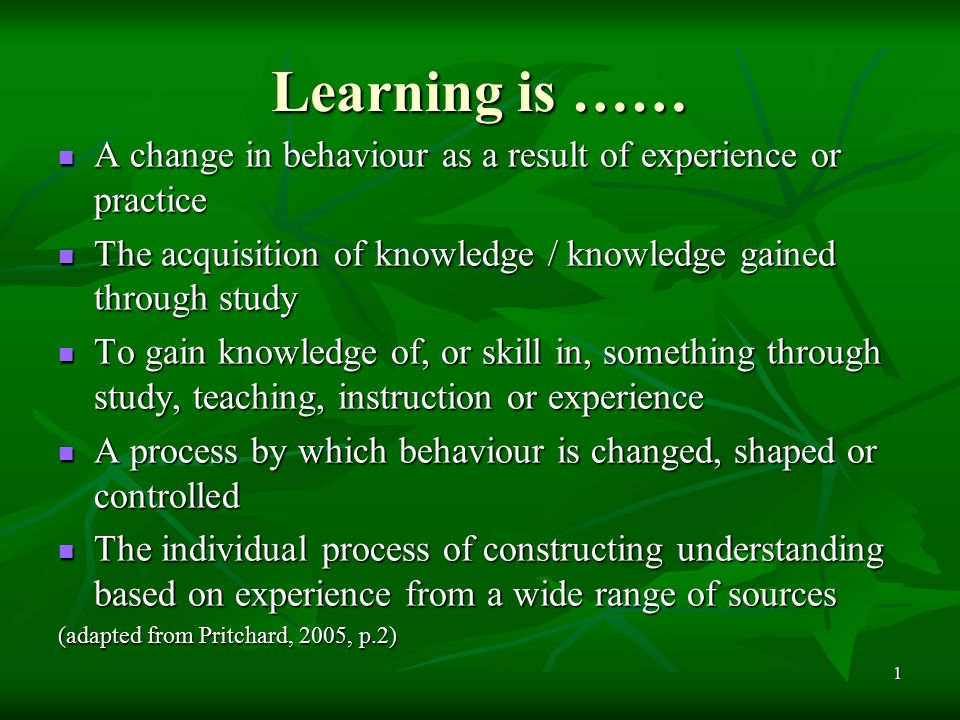 Learning is ……

- A change in behaviour as a result of experience or practice
- The acquisition of knowledge / knowledge gained through study
- To gain knowledge of, or skill in, something through study, teaching, instruction or experience
- A process by which behaviour is changed, shaped or controlled
- The individual process of constructing understanding based on experience from a wide range of sources

(adapted from Pritchard, 2005, p.2)

1